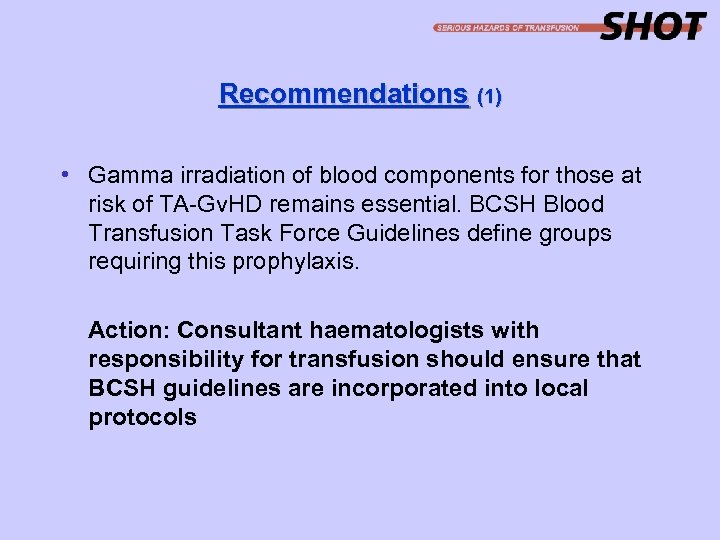 SERIOUS HAZARDS OF TRANSFUSION SHOT

Recommendations (1)

• Gamma irradiation of blood components for those at risk of TA-GvHD remains essential. BCSH Blood Transfusion Task Force Guidelines define groups requiring this prophylaxis.

Action: Consultant haematologists with responsibility for transfusion should ensure that BCSH guidelines are incorporated into local protocols